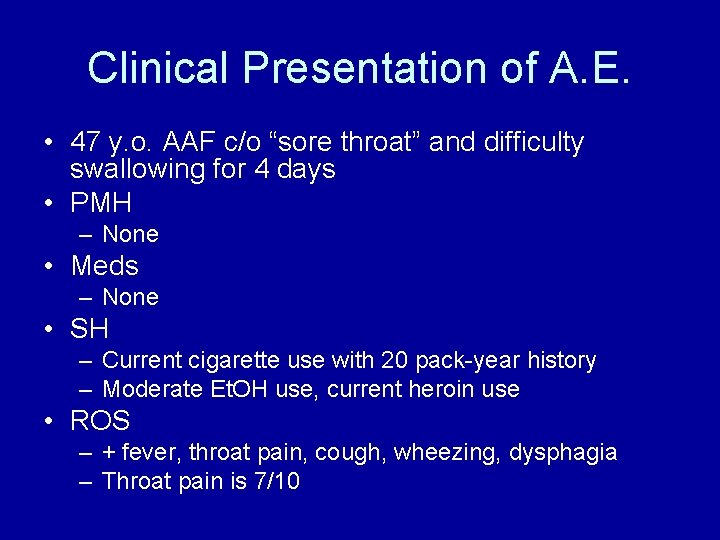 Clinical Presentation of A.E.

• 47 y.o. AAF c/o “sore throat” and difficulty swallowing for 4 days
• PMH
– None
• Meds
– None
• SH
– Current cigarette use with 20 pack-year history
– Moderate EtOH use, current heroin use
• ROS
– + fever, throat pain, cough, wheezing, dysphagia
– Throat pain is 7/10